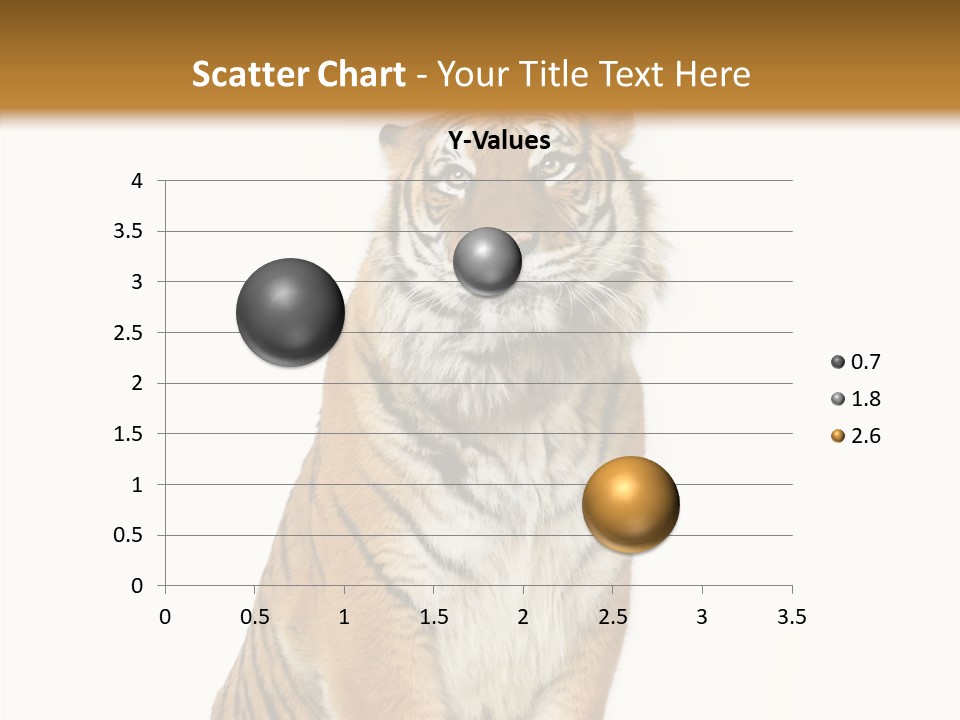 Scatter Chart - Your Title Text Here

Y-Values

4
3.5
3
2.5
2
1.5
1
0.5
0

0 0.5 1 1.5 2 2.5 3 3.5

0.7
1.8
2.6